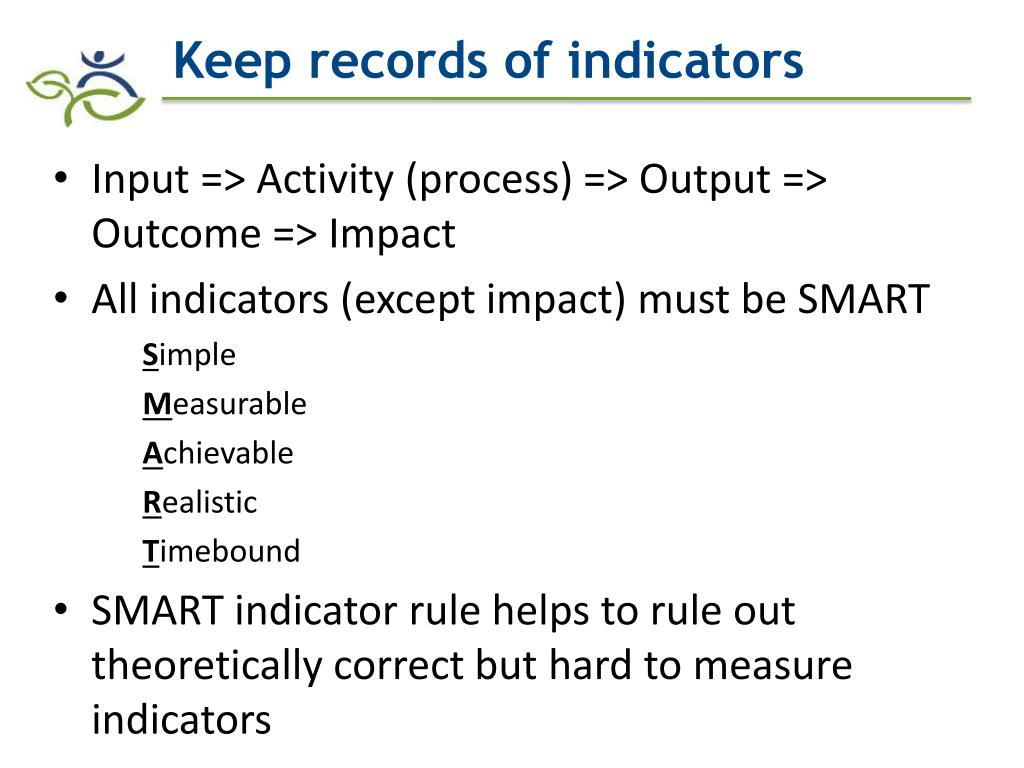 Keep records of indicators

• Input => Activity (process) => Output => Outcome => Impact
• All indicators (except impact) must be SMART
Simple
Measurable
Achievable
Realistic
Timebound
• SMART indicator rule helps to rule out theoretically correct but hard to measure indicators